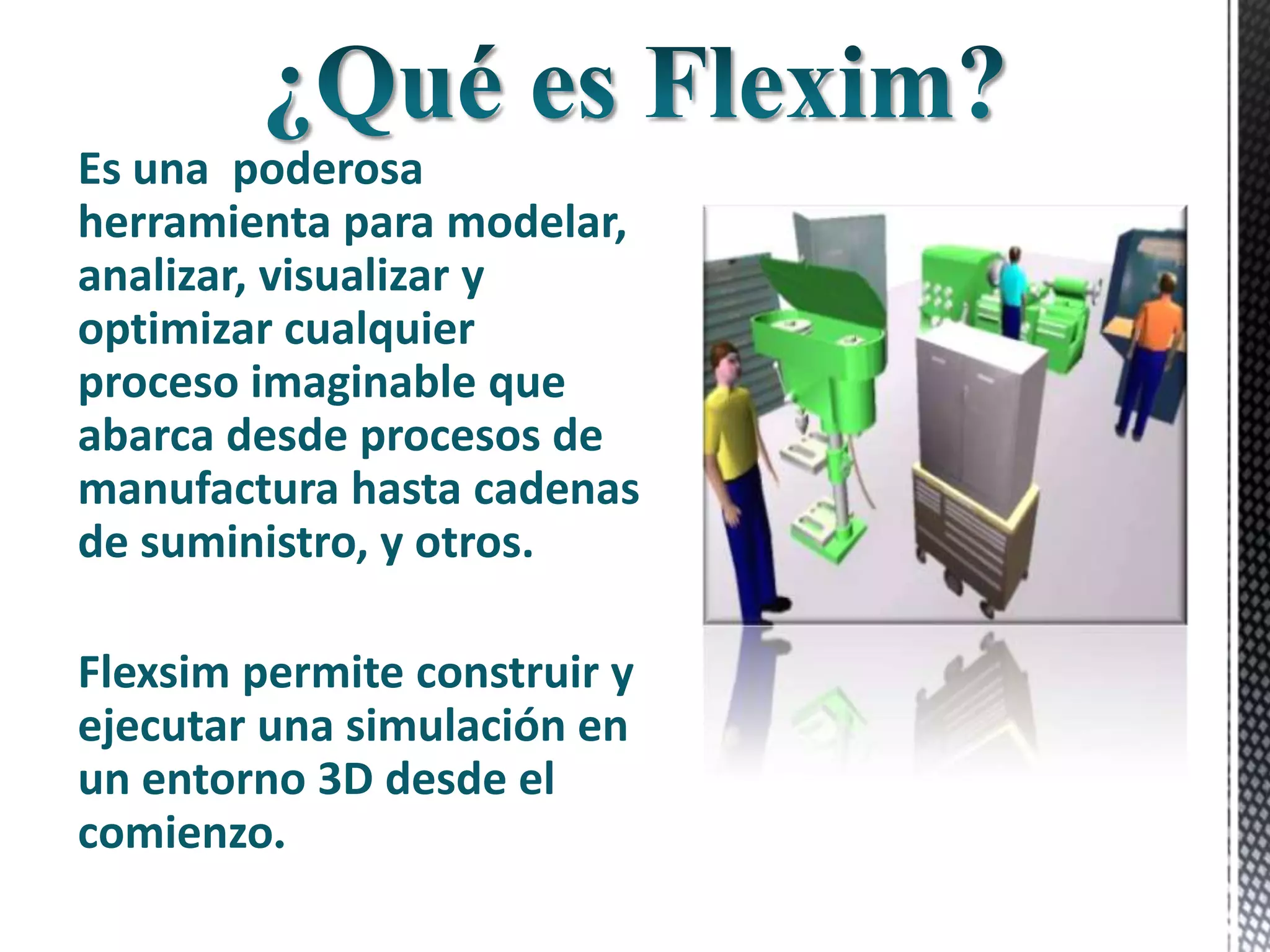 ¿Qué es Flexim?

Es una poderosa herramienta para modelar, analizar, visualizar y optimizar cualquier proceso imaginable que abarca desde procesos de manufactura hasta cadenas de suministro, y otros.

Flexsim permite construir y ejecutar una simulación en un entorno 3D desde el comienzo.